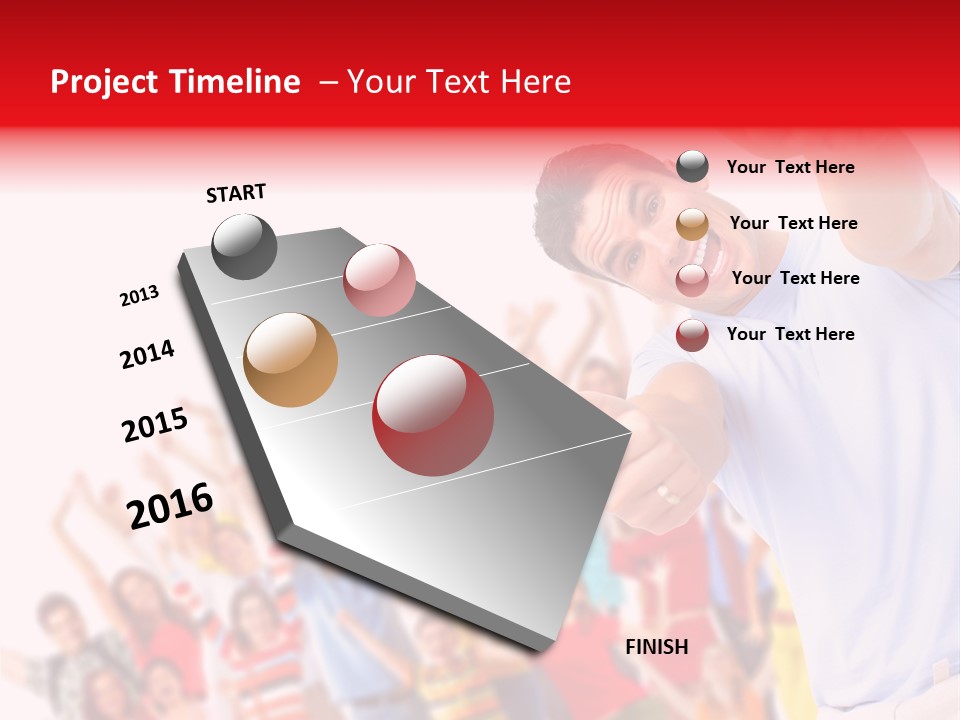 Project Timeline – Your Text Here

START

2013

2014

2015

2016

FINISH

Your Text Here

Your Text Here

Your Text Here

Your Text Here